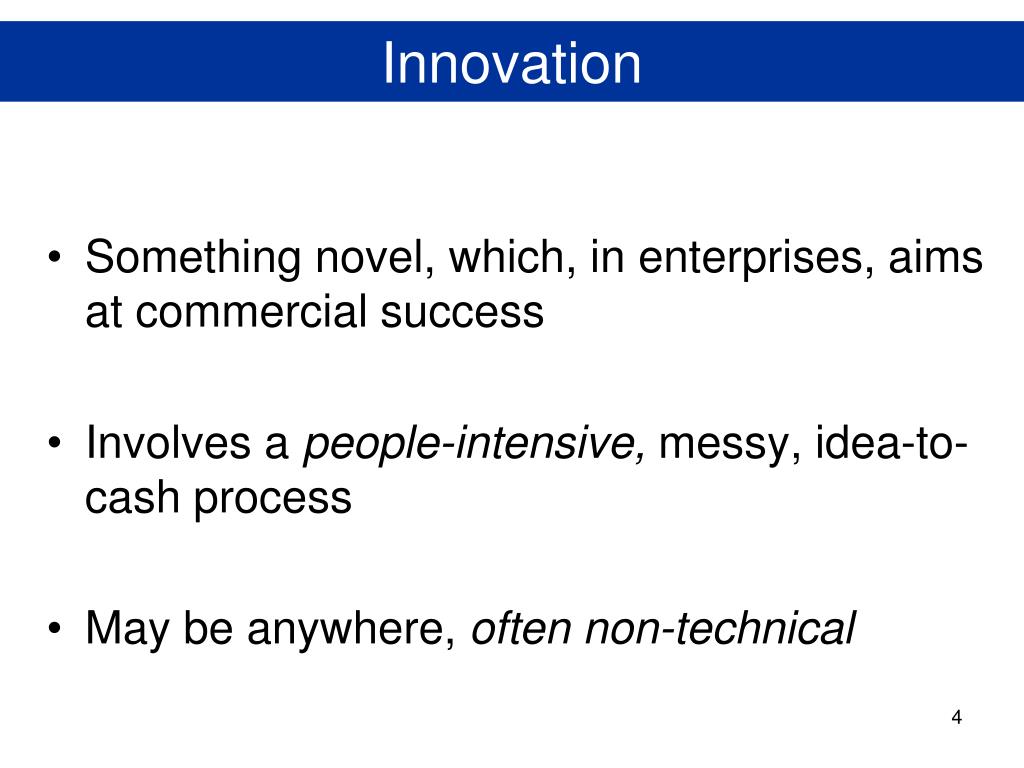 Innovation

• Something novel, which, in enterprises, aims at commercial success

• Involves a people-intensive, messy, idea-to-cash process

• May be anywhere, often non-technical

4